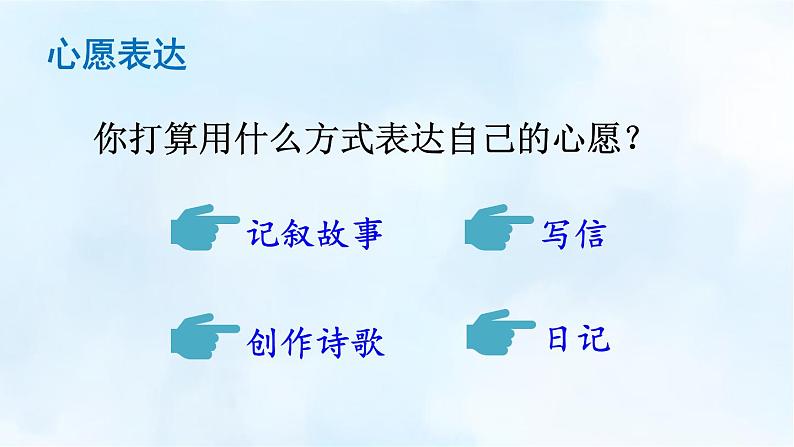 心愿表达

你打算用什么方式表达自己的心愿？

记叙故事

写信

创作诗歌

日记